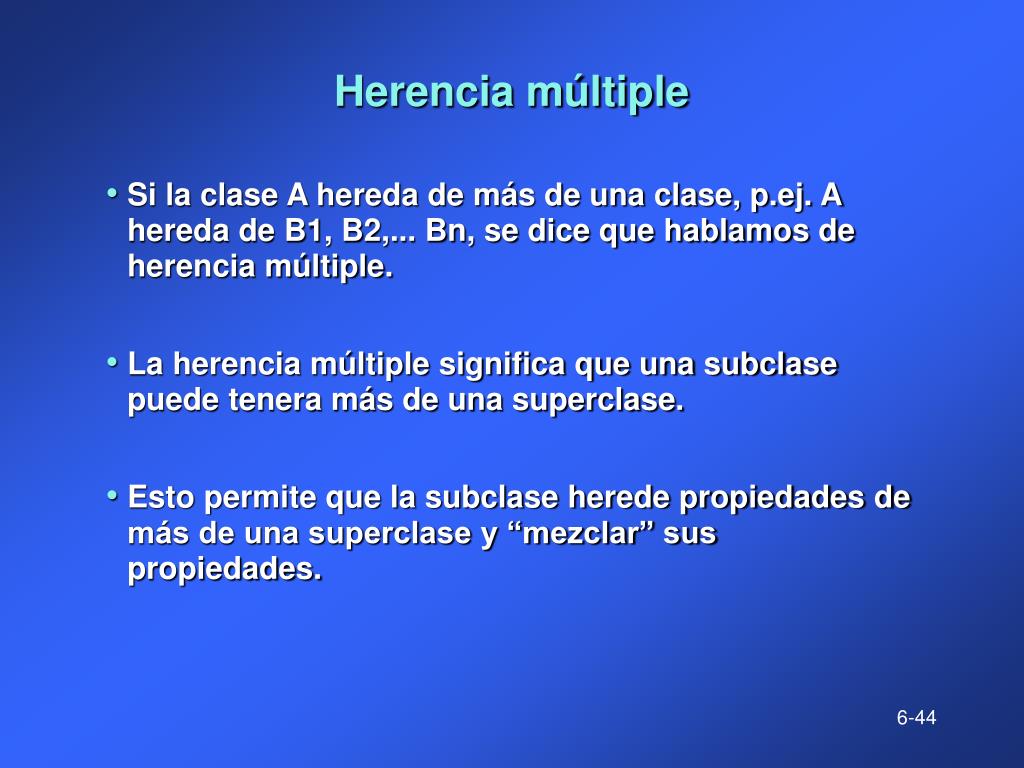 Herencia múltiple

• Si la clase A hereda de más de una clase, p.ej. A hereda de B1, B2,... Bn, se dice que hablamos de herencia múltiple.

• La herencia múltiple significa que una subclase puede tenera más de una superclase.

• Esto permite que la subclase herede propiedades de más de una superclase y “mezclar” sus propiedades.

6-44